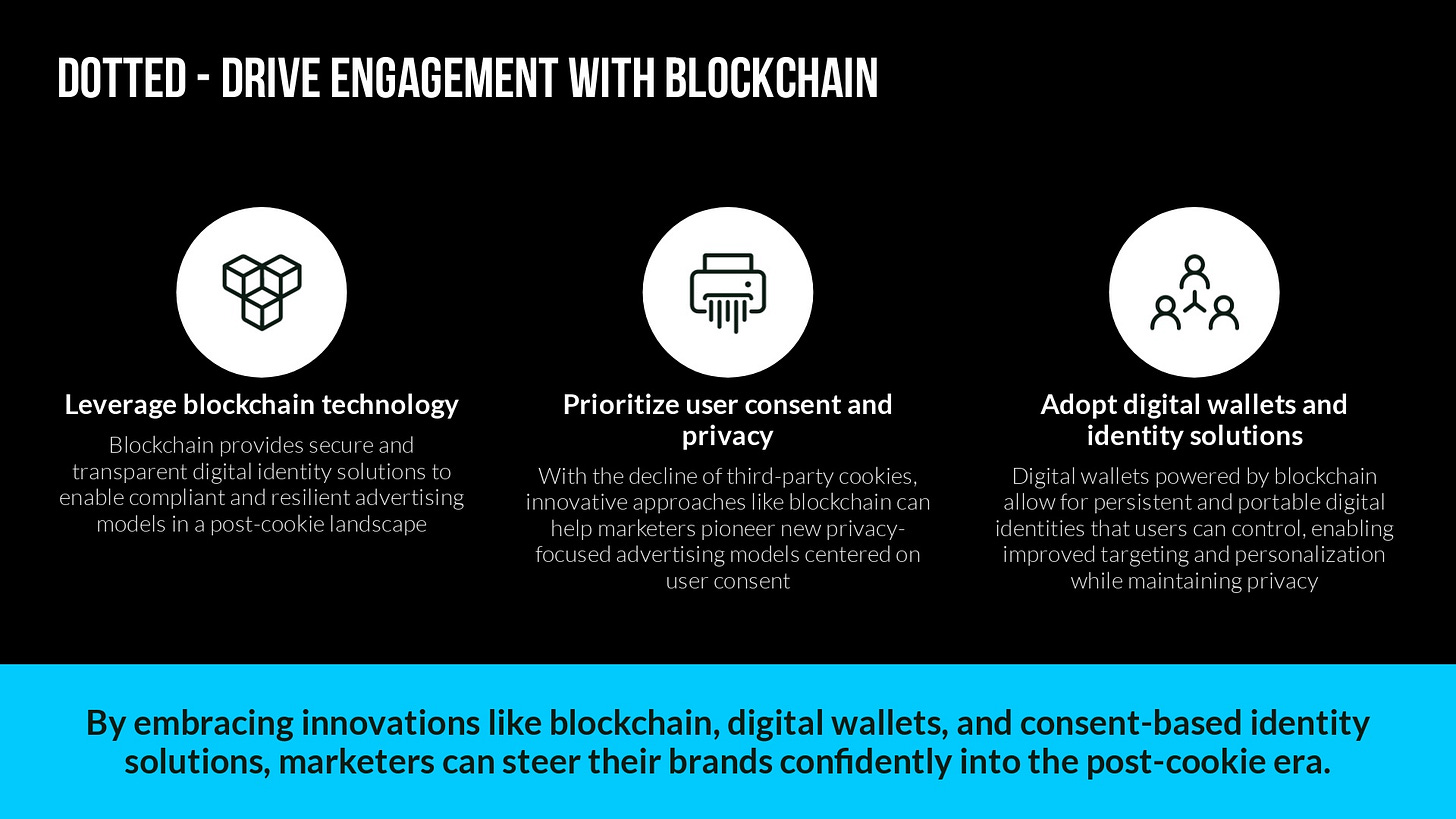 DOTTED - DRIVE ENGAGEMENT WITH BLOCKCHAIN

Leverage blockchain technology

Blockchain provides secure and transparent digital identity solutions to enable compliant and resilient advertising models in a post-cookie landscape

Prioritize user consent and privacy

With the decline of third-party cookies, innovative approaches like blockchain can help marketers pioneer new privacy-focused advertising models centered on user consent

Adopt digital wallets and identity solutions

Digital wallets powered by blockchain allow for persistent and portable digital identities that users can control, enabling improved targeting and personalization while maintaining privacy

By embracing innovations like blockchain, digital wallets, and consent-based identity solutions, marketers can steer their brands confidently into the post-cookie era.